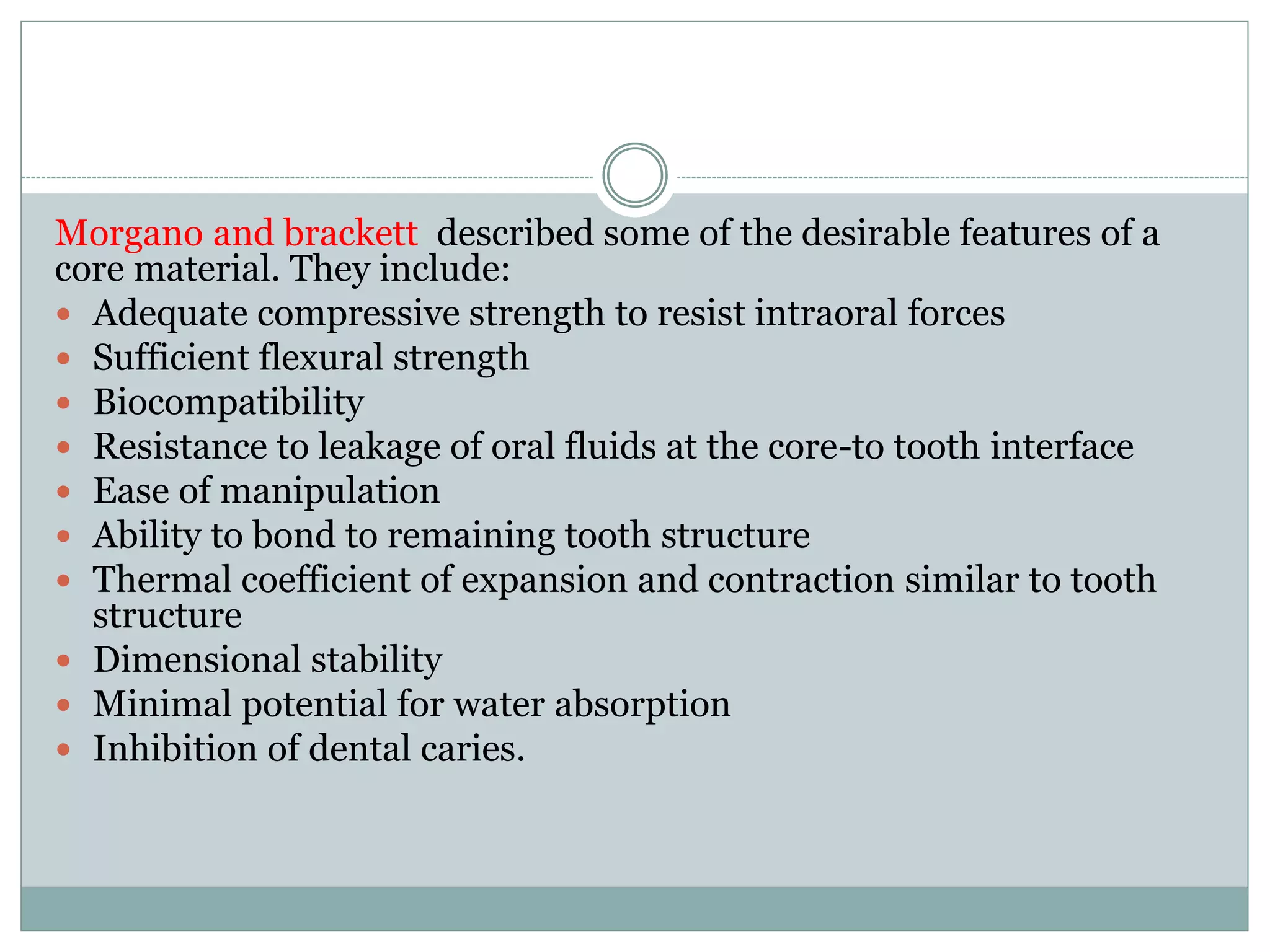 Morgano and brackett described some of the desirable features of a core material. They include:

- Adequate compressive strength to resist intraoral forces
- Sufficient flexural strength
- Biocompatibility
- Resistance to leakage of oral fluids at the core-to tooth interface
- Ease of manipulation
- Ability to bond to remaining tooth structure
- Thermal coefficient of expansion and contraction similar to tooth structure
- Dimensional stability
- Minimal potential for water absorption
- Inhibition of dental caries.